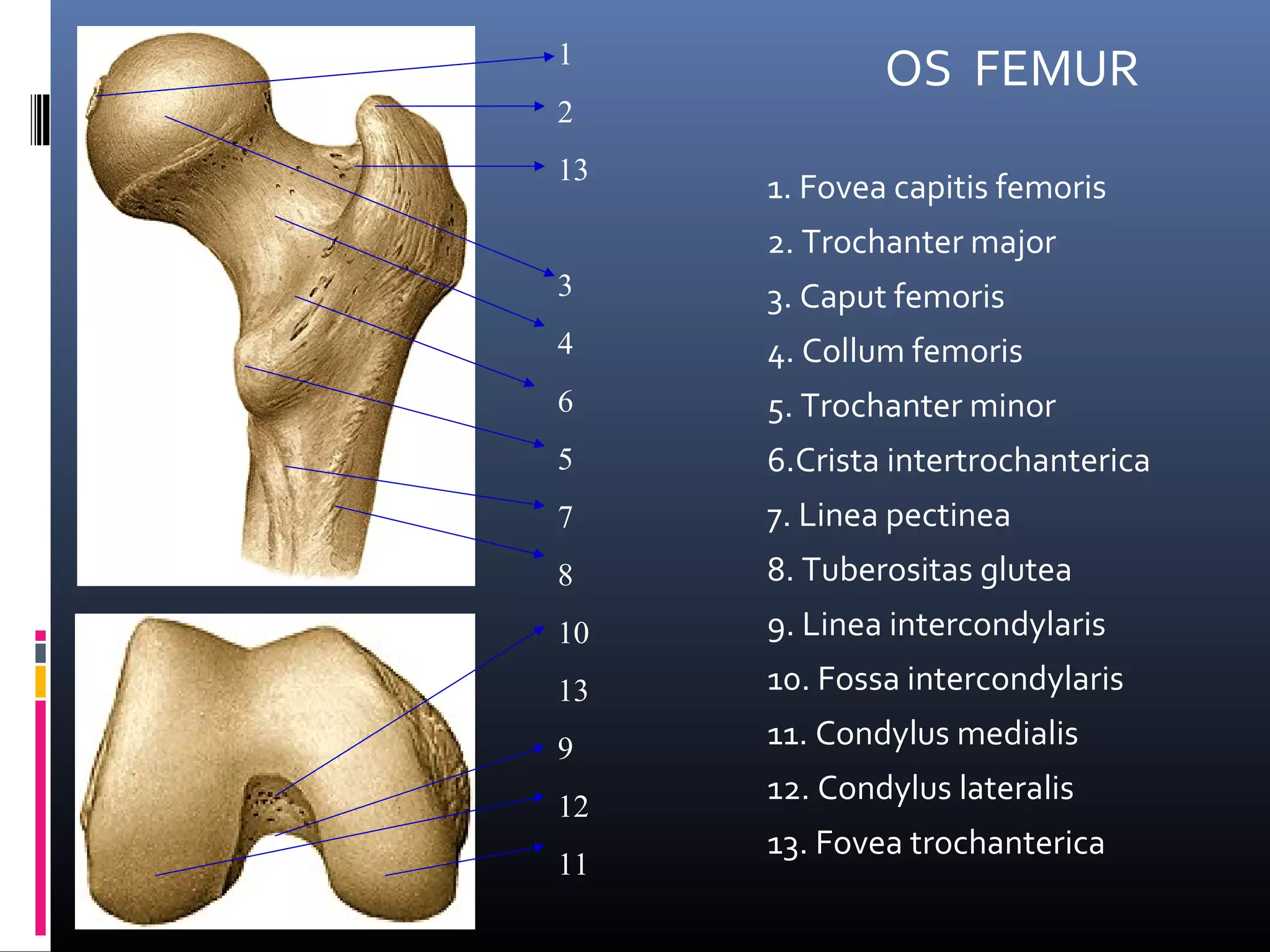 1
2
13
3
4
6
5
7
8
10
13
9
12
11

OS FEMUR

1. Fovea capitis femoris
2. Trochanter major
3. Caput femoris
4. Collum femoris
5. Trochanter minor
6.Crista intertrochanterica
7. Linea pectinea
8. Tuberositas glutea
9. Linea intercondylaris
10. Fossa intercondylaris
11. Condylus medialis
12. Condylus lateralis
13. Fovea trochanterica